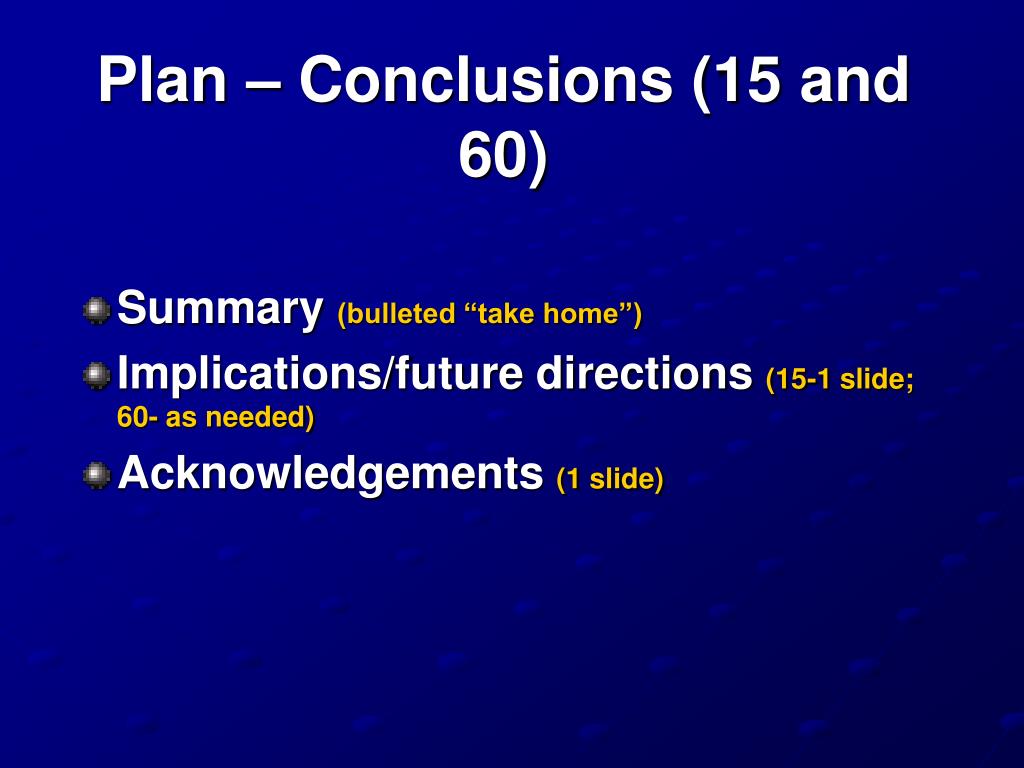 Plan – Conclusions (15 and 60)

Summary (bulleted “take home”)

Implications/future directions (15-1 slide; 60- as needed)

Acknowledgements (1 slide)